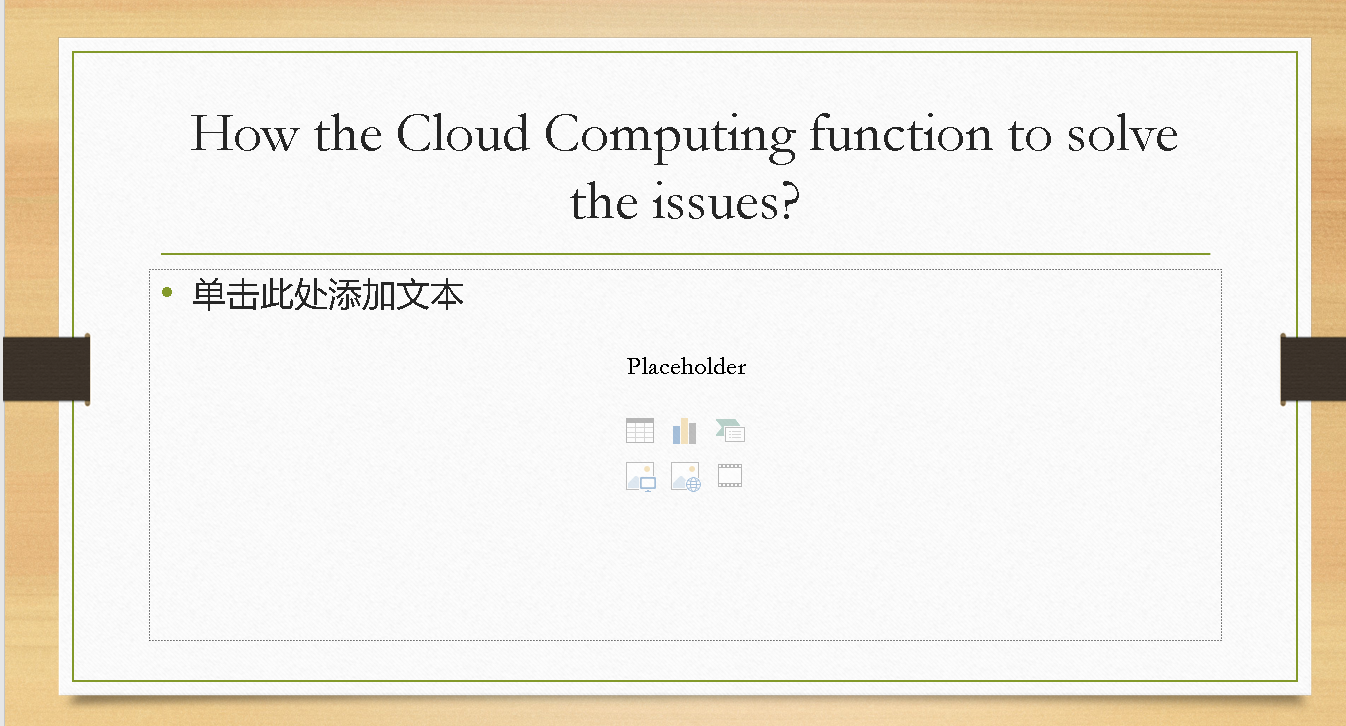 How the Cloud Computing function to solve the issues?

• 单击此处添加文本

Placeholder